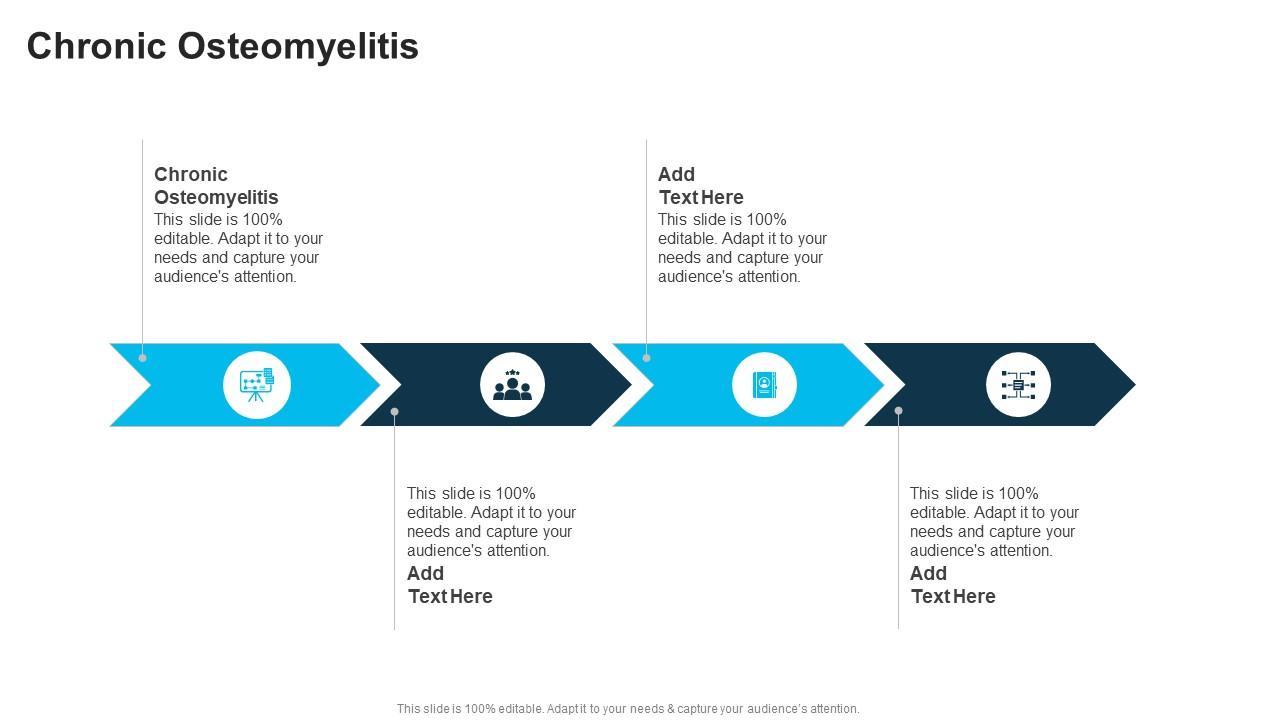 Chronic Osteomyelitis

Chronic Osteomyelitis
This slide is 100% editable. Adapt it to your needs and capture your audience's attention.

Add Text Here
This slide is 100% editable. Adapt it to your needs and capture your audience's attention.

This slide is 100% editable. Adapt it to your needs and capture your audience's attention.
Add Text Here

This slide is 100% editable. Adapt it to your needs and capture your audience's attention.
Add Text Here

This slide is 100% editable. Adapt it to your needs & capture your audience's attention.